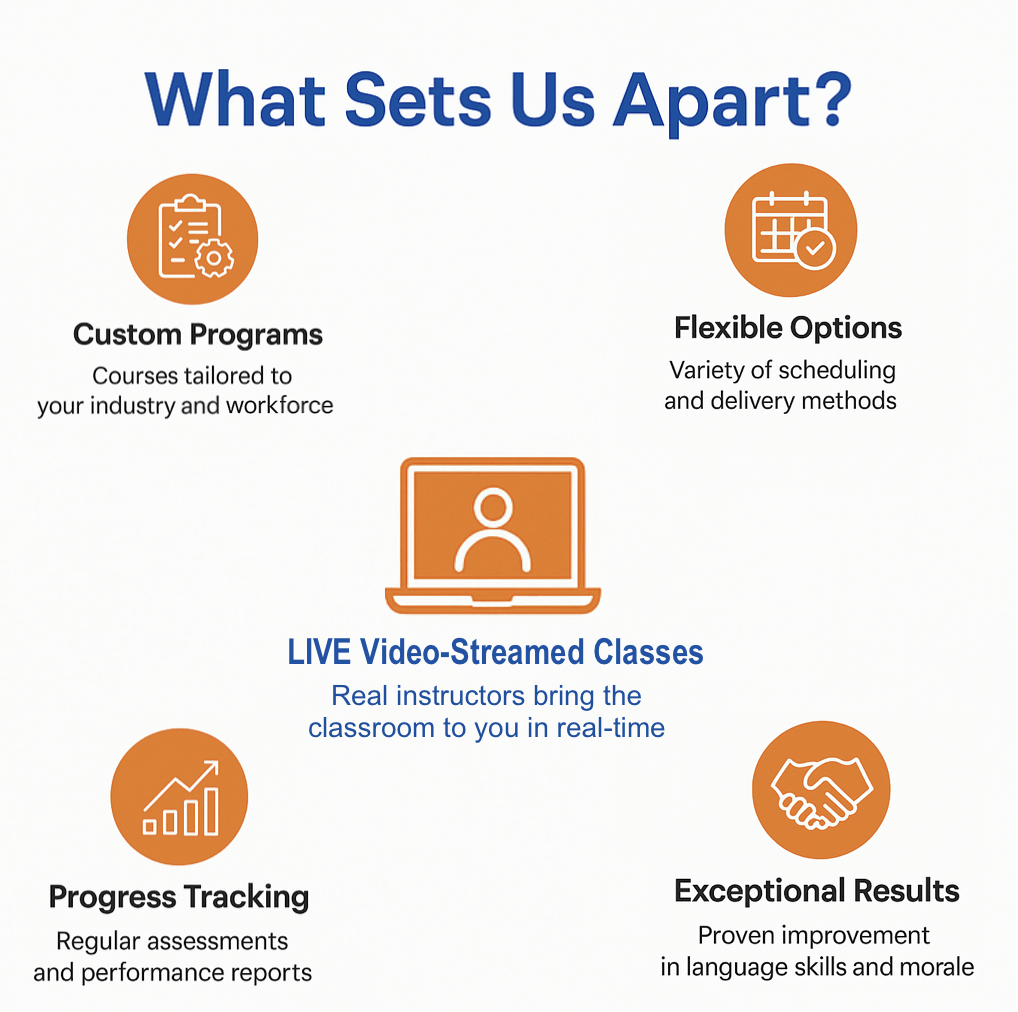 What Sets Us Apart?

Custom Programs

Courses tailored to your industry and workforce

Flexible Options

Variety of scheduling and delivery methods

LIVE Video-Streamed Classes

Real instructors bring the classroom to you in real-time

Progress Tracking

Regular assessments and performance reports

Exceptional Results

Proven improvement in language skills and morale